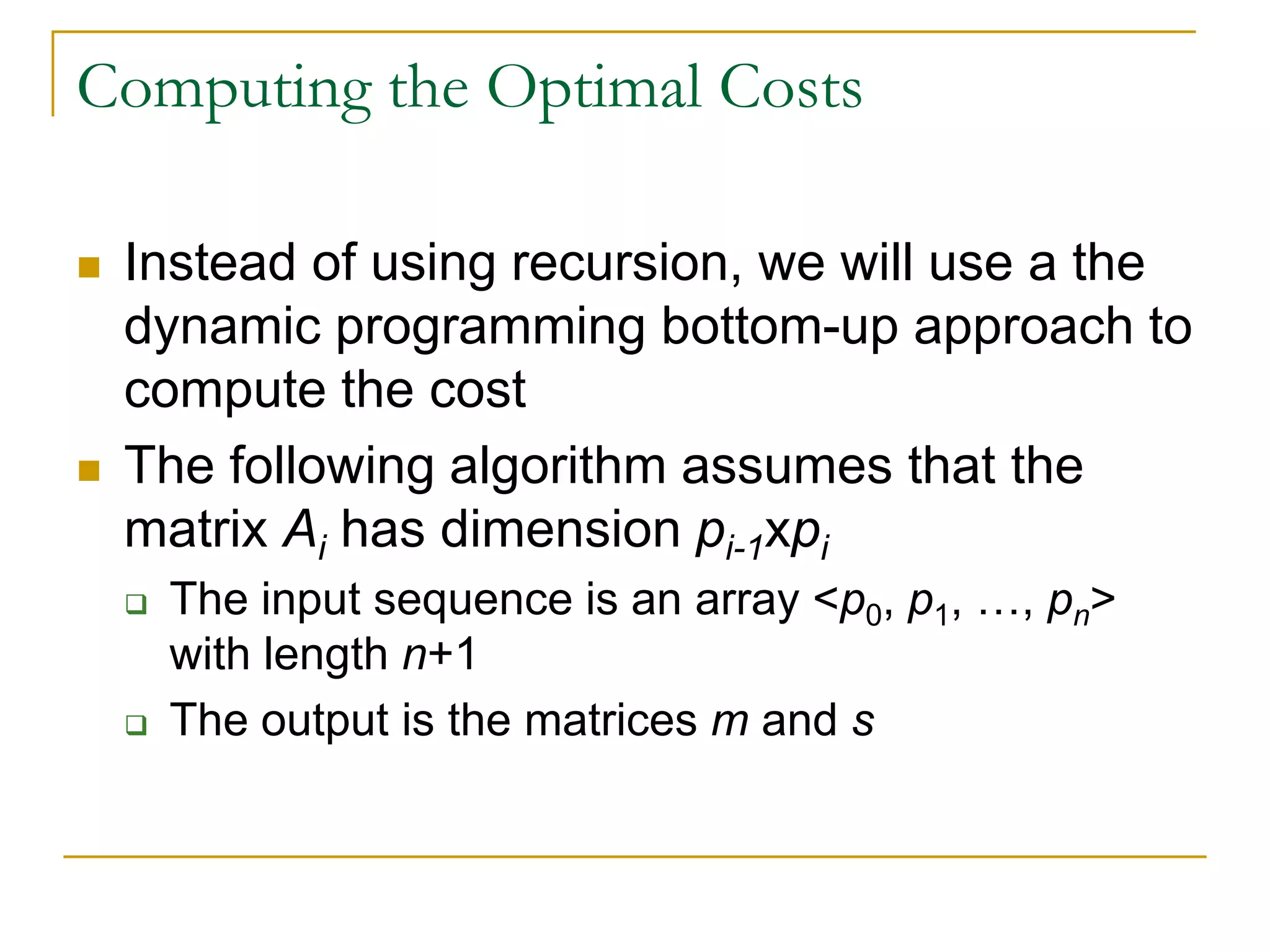 Computing the Optimal Costs

Instead of using recursion, we will use a the dynamic programming bottom-up approach to compute the cost

The following algorithm assumes that the matrix $A_i$ has dimension $p_{i-1}$x$p_i$

The input sequence is an array <$p_0$, $p_1$, …, $p_n$> with length $n$+1

The output is the matrices $m$ and $s$